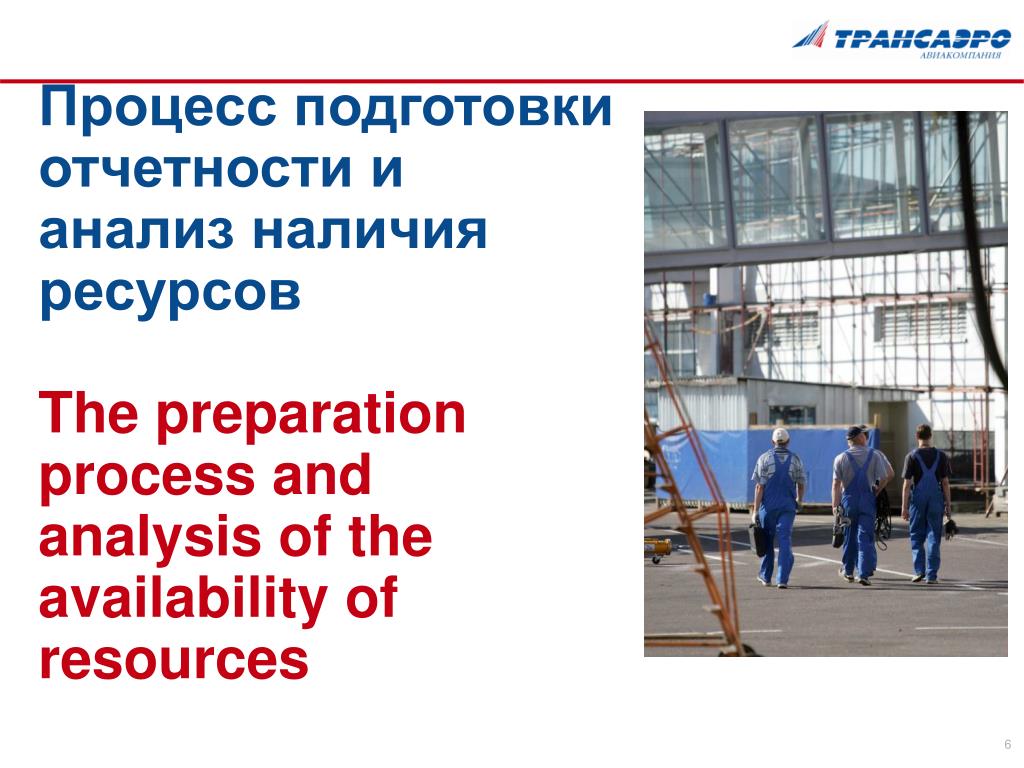 ТРАНСАЭРО
АВИАКОМПАНИЯ

Процесс подготовки отчетности и анализ наличия ресурсов

The preparation process and analysis of the availability of resources

6